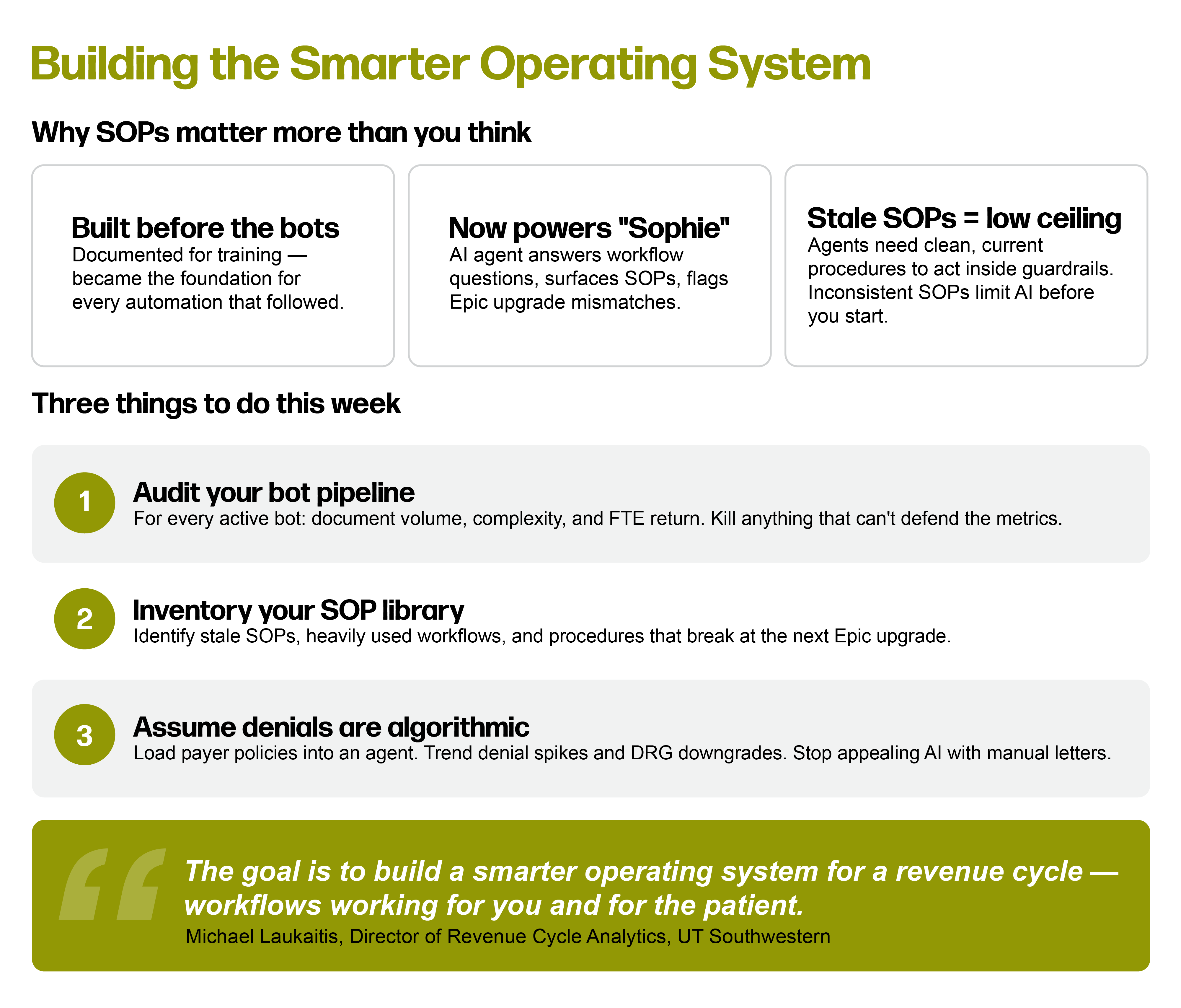 Building the Smarter Operating System

Why SOPs matter more than you think

Built before the bots
Documented for training — became the foundation for every automation that followed.

Now powers "Sophie"
AI agent answers workflow questions, surfaces SOPs, flags Epic upgrade mismatches.

Stale SOPs = low ceiling
Agents need clean, current procedures to act inside guardrails. Inconsistent SOPs limit AI before you start.

Three things to do this week

1
Audit your bot pipeline
For every active bot: document volume, complexity, and FTE return. Kill anything that can't defend the metrics.

2
Inventory your SOP library
Identify stale SOPs, heavily used workflows, and procedures that break at the next Epic upgrade.

3
Assume denials are algorithmic
Load payer policies into an agent. Trend denial spikes and DRG downgrades. Stop appealing AI with manual letters.

The goal is to build a smarter operating system for a revenue cycle — workflows working for you and for the patient.
Michael Laukaitis, Director of Revenue Cycle Analytics, UT Southwestern